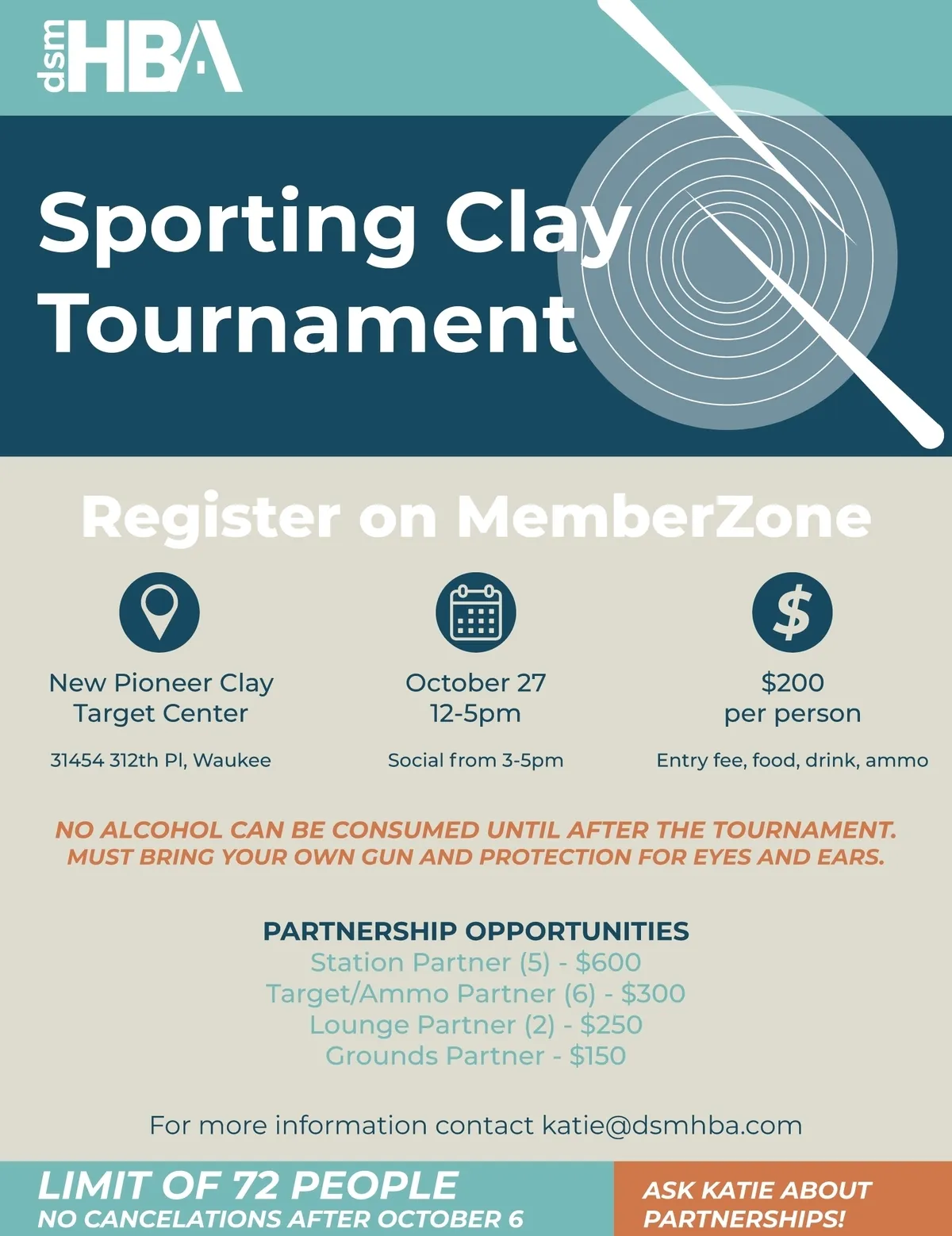 dsm HBA

Sporting Clay Tournament

Register on MemberZone

New Pioneer Clay Target Center

31454 312th Pl, Waukee

October 27
12-5pm

Social from 3-5pm

$200
per person

Entry fee, food, drink, ammo

NO ALCOHOL CAN BE CONSUMED UNTIL AFTER THE TOURNAMENT.
MUST BRING YOUR OWN GUN AND PROTECTION FOR EYES AND EARS.

PARTNERSHIP OPPORTUNITIES
Station Partner (5) - $600
Target/Ammo Partner (6) - $300
Lounge Partner (2) - $250
Grounds Partner - $150

For more information contact katie@dsmhba.com

LIMIT OF 72 PEOPLE
NO CANCELATIONS AFTER OCTOBER 6

ASK KATIE ABOUT PARTNERSHIPS!